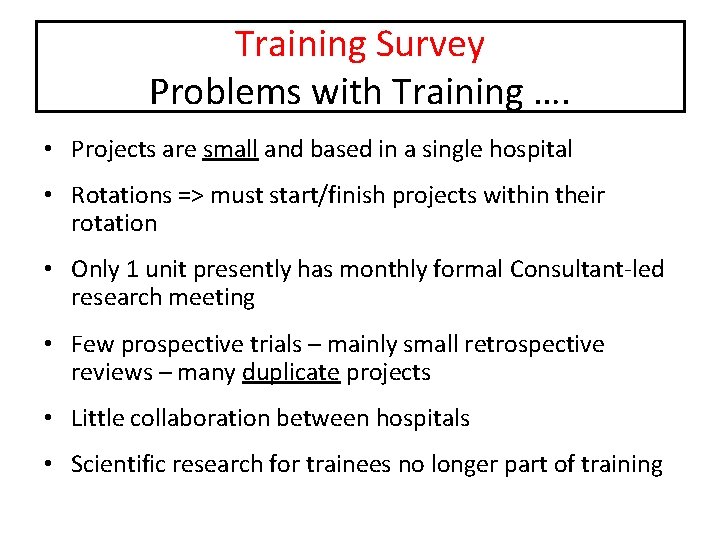 Training Survey
Problems with Training ….

• Projects are small and based in a single hospital

• Rotations => must start/finish projects within their rotation

• Only 1 unit presently has monthly formal Consultant-led research meeting

• Few prospective trials – mainly small retrospective reviews – many duplicate projects

• Little collaboration between hospitals

• Scientific research for trainees no longer part of training